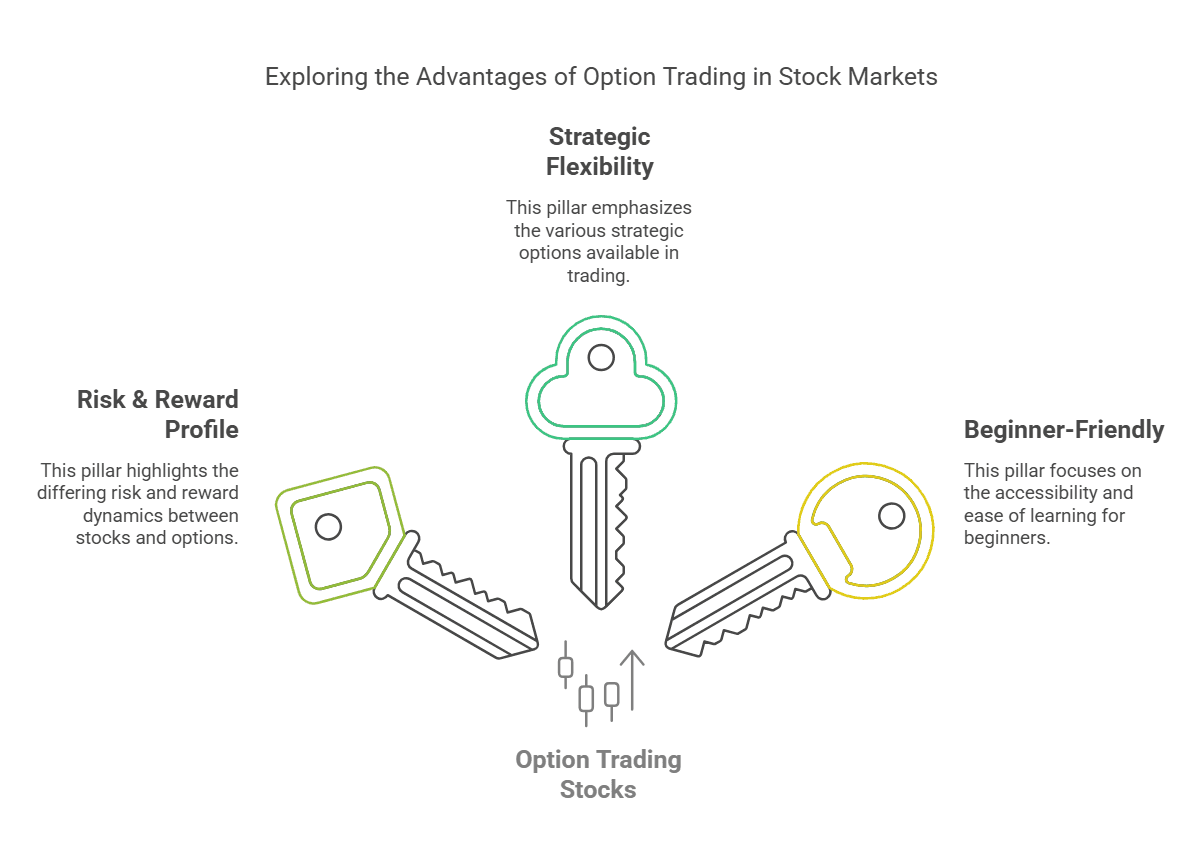 Exploring the Advantages of Option Trading in Stock Markets

Strategic Flexibility

This pillar emphasizes the various strategic options available in trading.

Risk & Reward Profile

This pillar highlights the differing risk and reward dynamics between stocks and options.

Beginner-Friendly

This pillar focuses on the accessibility and ease of learning for beginners.

Option Trading Stocks